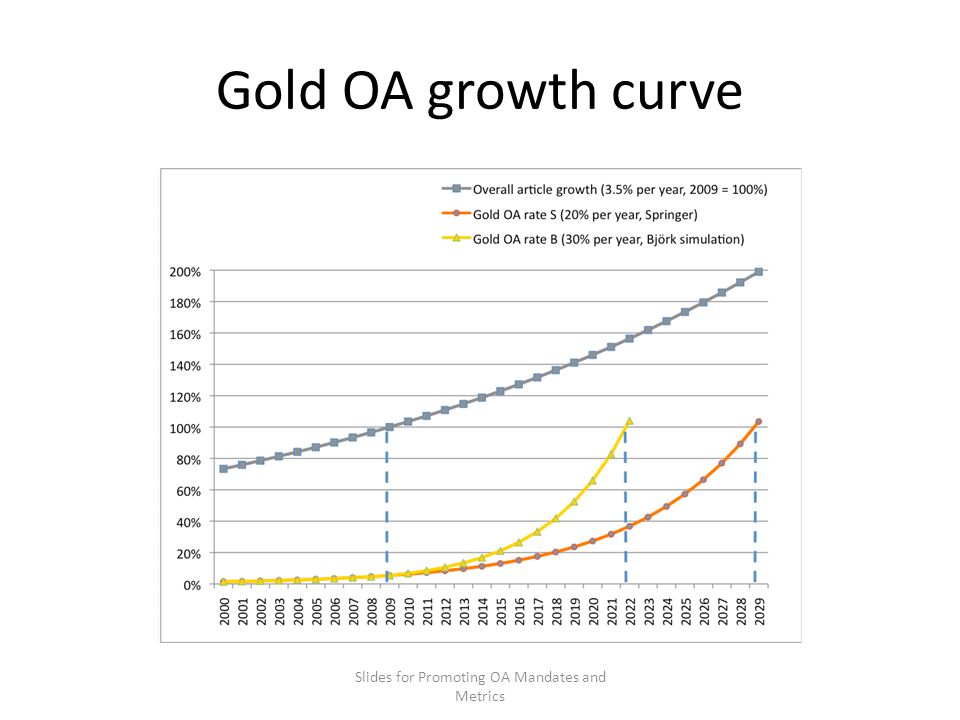 Gold OA growth curve

Overall article growth (3.5% per year, 2009 = 100%)
Gold OA rate S (20% per year, Springer)
Gold OA rate B (30% per year, Björk simulation)

200%
180%
160%
140%
120%
100%
80%
60%
40%
20%
0%

2000 2001 2002 2003 2004 2005 2006 2007 2008 2009 2010 2011 2012 2013 2014 2015 2016 2017 2018 2019 2020 2021 2022 2023 2024 2025 2026 2027 2028 2029

Slides for Promoting OA Mandates and Metrics